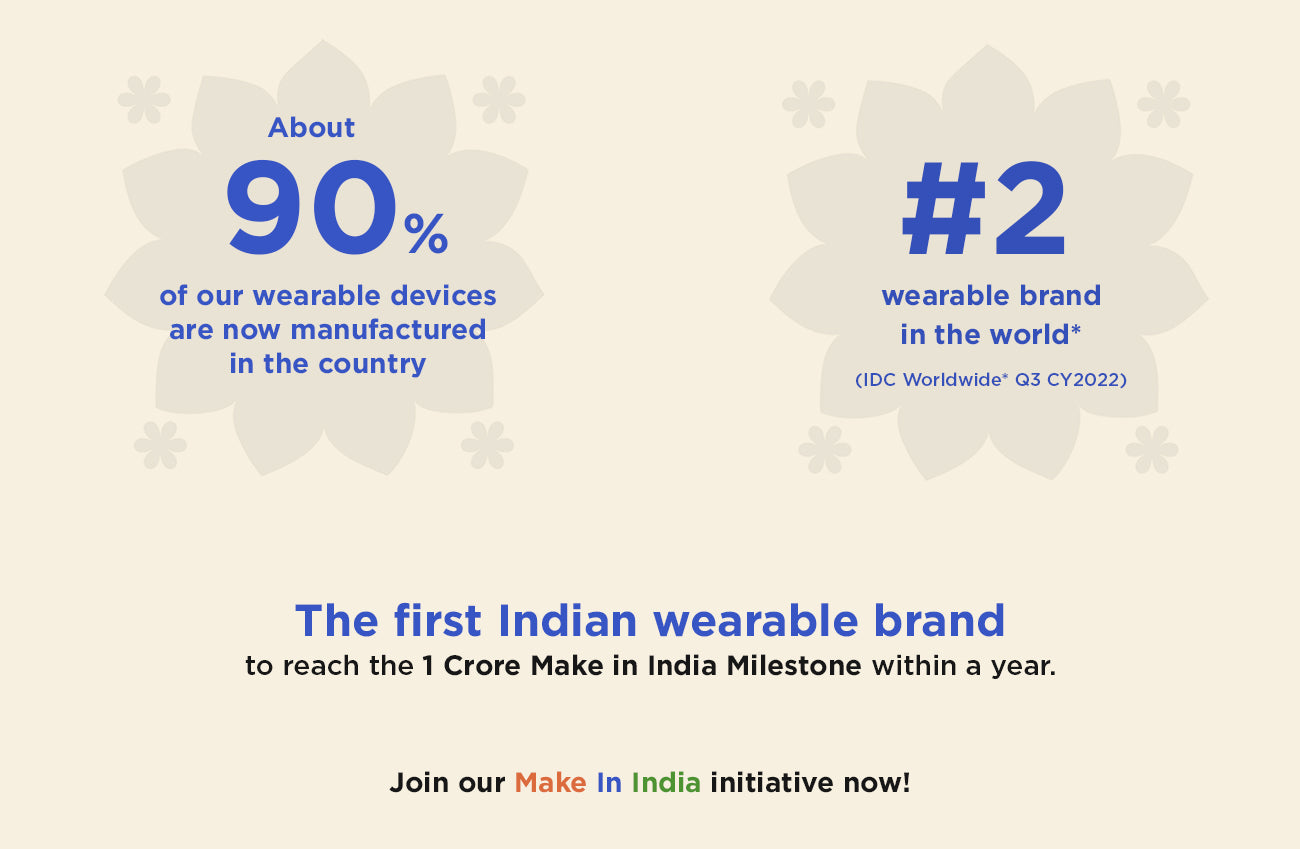 About
90%
of our wearable devices are now manufactured in the country

#2
wearable brand in the world*
(IDC Worldwide* Q3 CY2022)

The first Indian wearable brand
to reach the 1 Crore Make in India Milestone within a year.

Join our Make In India initiative now!